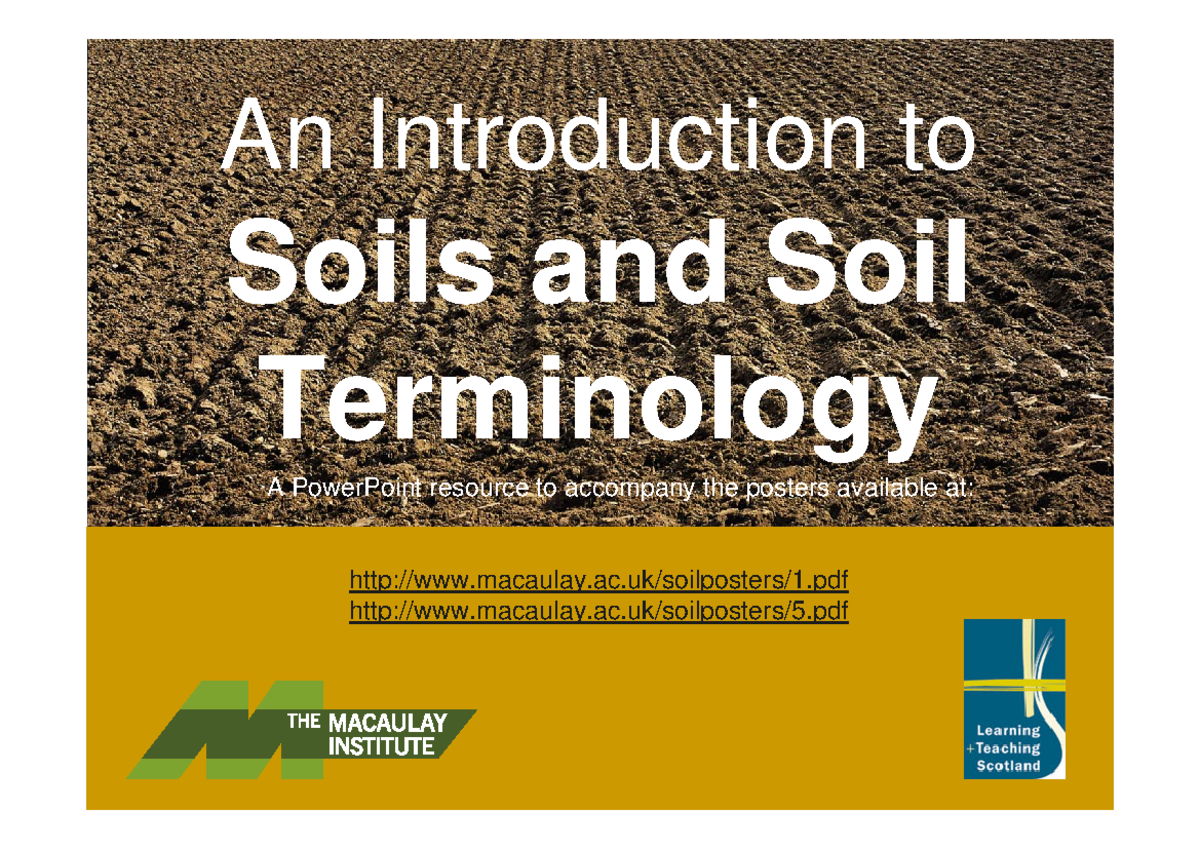 An Introduction to
Soils and Soil Terminology

A PowerPoint resource to accompany the posters available at:

http://www.macaulay.ac.uk/soilposters/1.pdf
http://www.macaulay.ac.uk/soilposters/5.pdf

THE MACAULAY INSTITUTE

Learning +Teaching Scotland